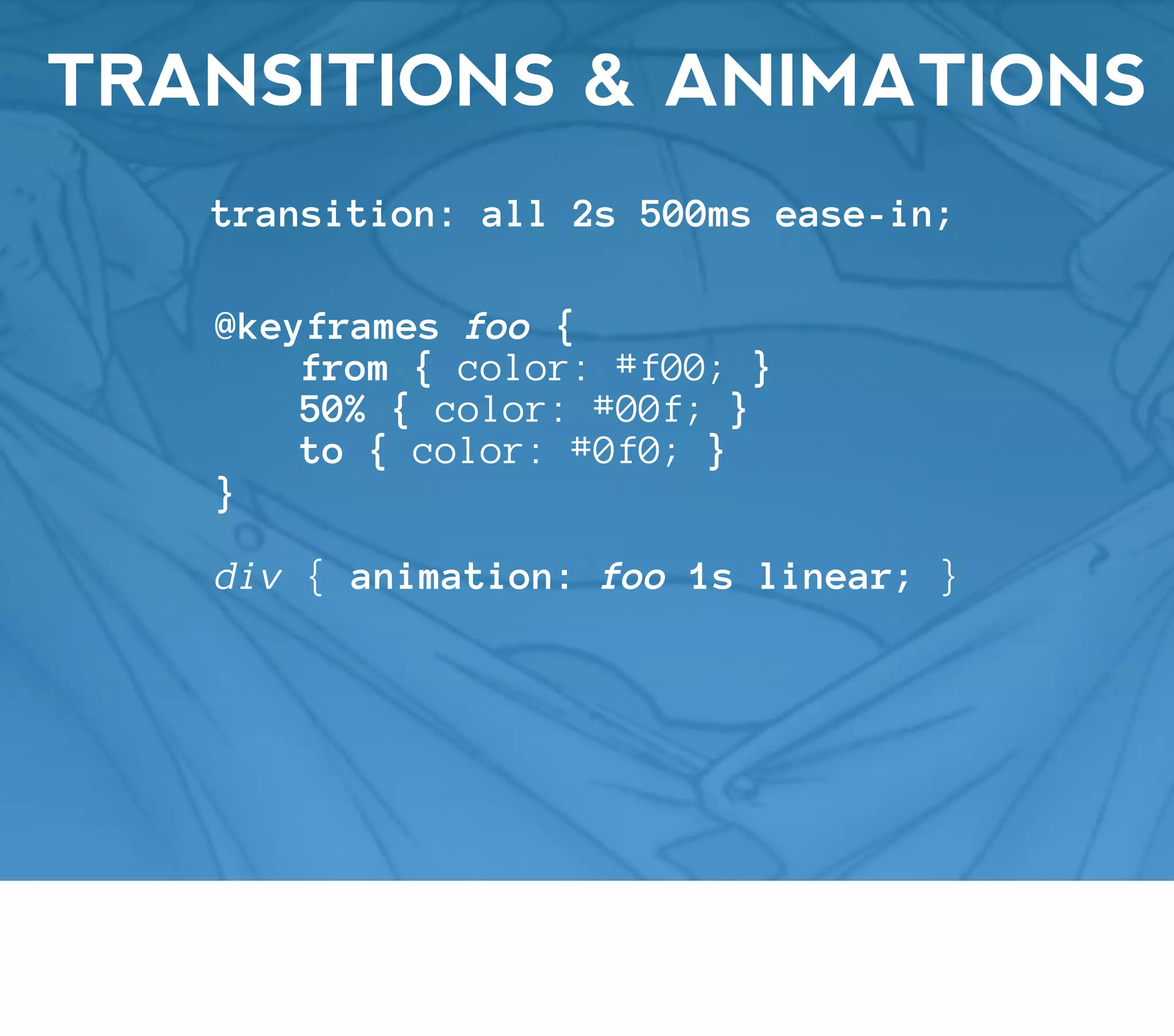 TRANSITIONS & ANIMATIONS

transition: all 2s 500ms ease-in;

@keyframes foo {
from { color: #f00; }
50% { color: #00f; }
to { color: #0f0; }
}

div { animation: foo 1s linear; }